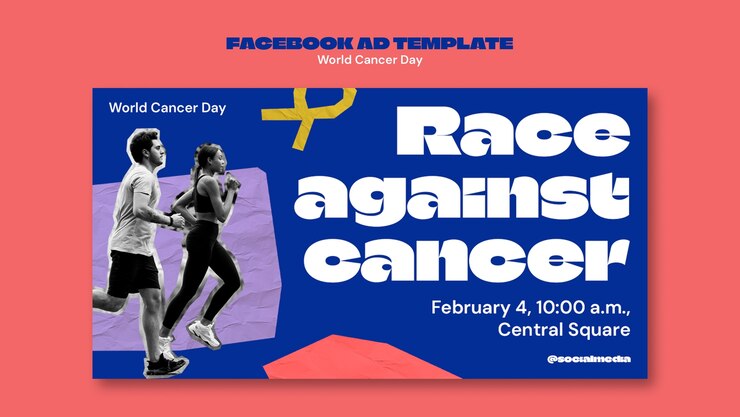 FACEBOOK AD TEMPLATE
World Cancer Day

World Cancer Day

Race against cancer

February 4, 10:00 a.m., Central Square

@socialmedia